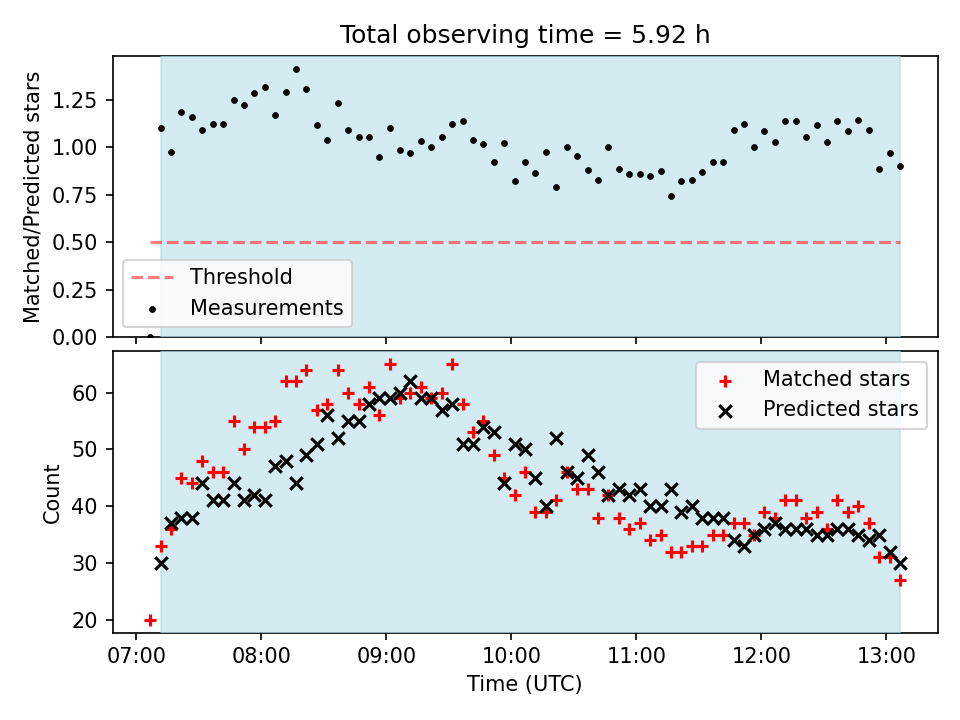 Total observing time = 5.92 h

Matched/Predicted stars

1.25
1.00
0.75
0.50
0.25
0.00

Threshold
Measurements

Count

60
50
40
30
20

Matched stars
Predicted stars

07:00
08:00
09:00
10:00
11:00
12:00
13:00

Time (UTC)